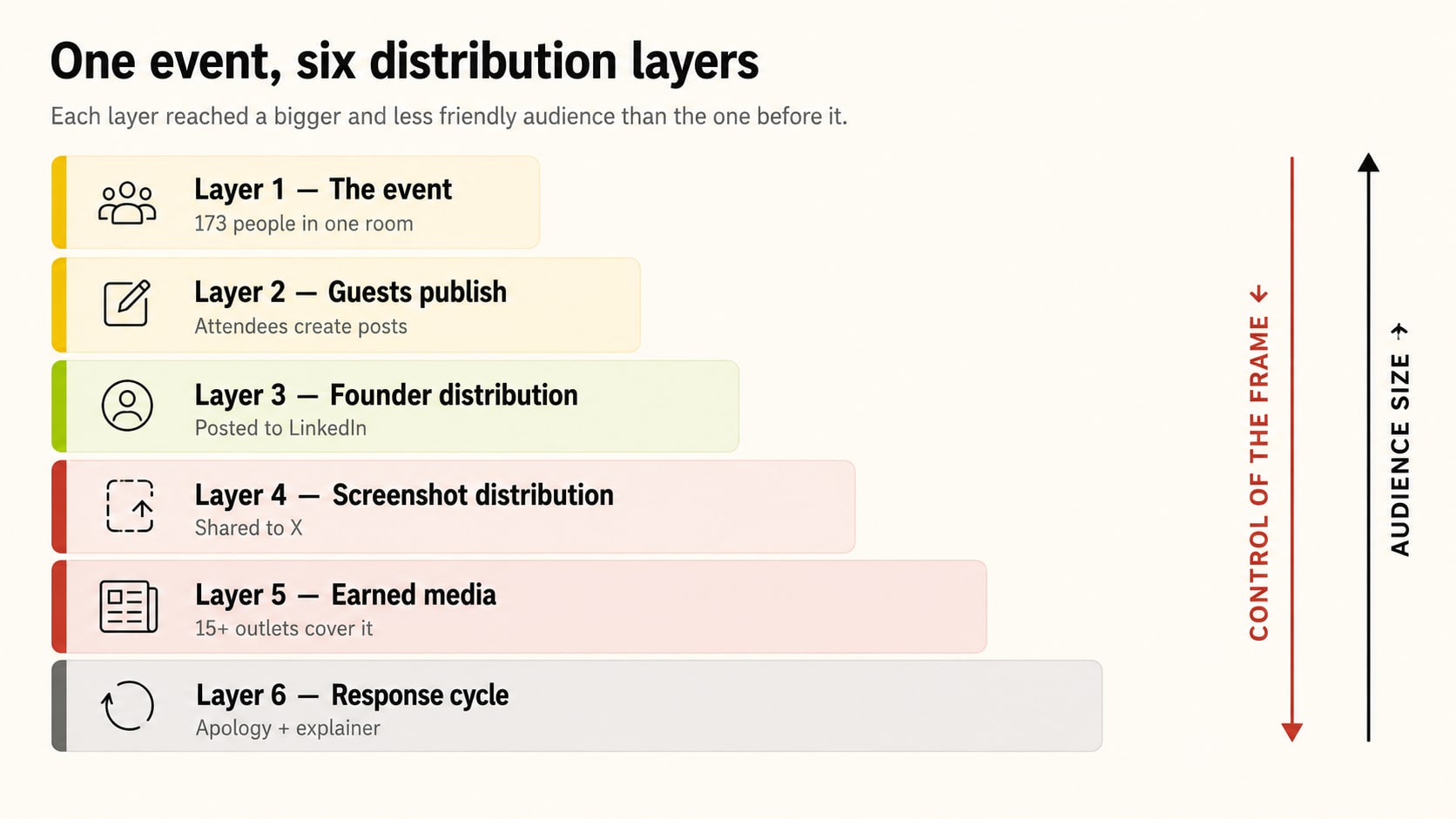 One event, six distribution layers

Each layer reached a bigger and less friendly audience than the one before it.

Layer 1 — The event
173 people in one room

Layer 2 — Guests publish
Attendees create posts

Layer 3 — Founder distribution
Posted to LinkedIn

Layer 4 — Screenshot distribution
Shared to X

Layer 5 — Earned media
15+ outlets cover it

Layer 6 — Response cycle
Apology + explainer

CONTROL OF THE FRAME ↓

AUDIENCE SIZE ↑